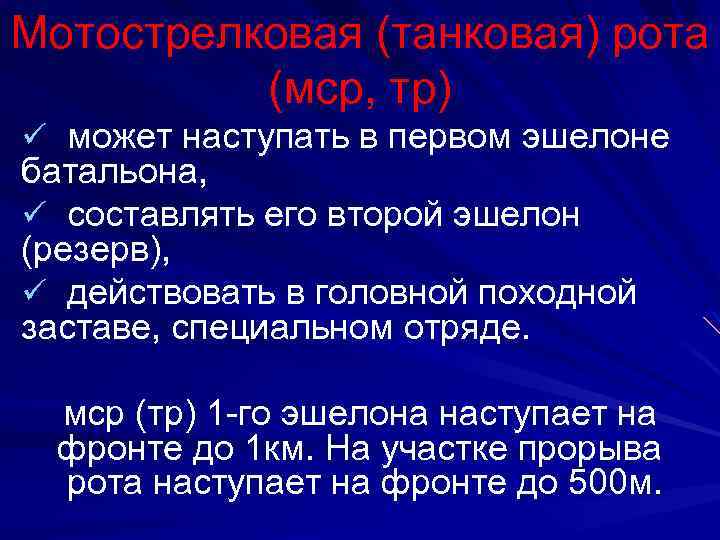 Мотострелковая (танковая) рота (мср, тр)

✓ может наступать в первом эшелоне батальона,

✓ составлять его второй эшелон (резерв),

✓ действовать в головной походной заставе, специальном отряде.

мср (тр) 1-го эшелона наступает на фронте до 1км. На участке прорыва рота наступает на фронте до 500м.